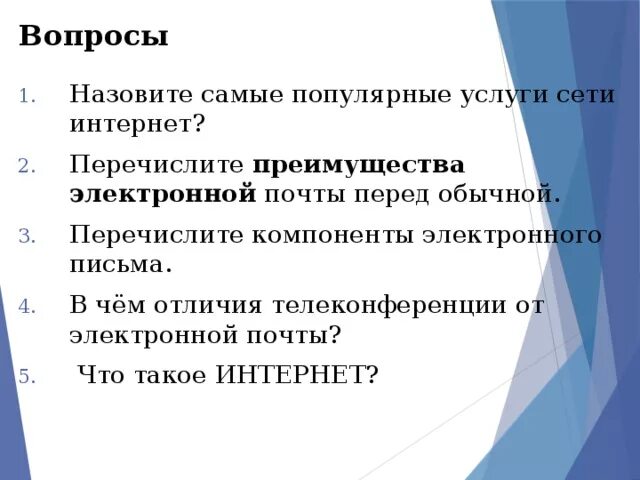 Вопросы

1. Назовите самые популярные услуги сети интернет?

2. Перечислите преимущества электронной почты перед обычной.

3. Перечислите компоненты электронного письма.

4. В чём отличия телеконференции от электронной почты?

5. Что такое ИНТЕРНЕТ?